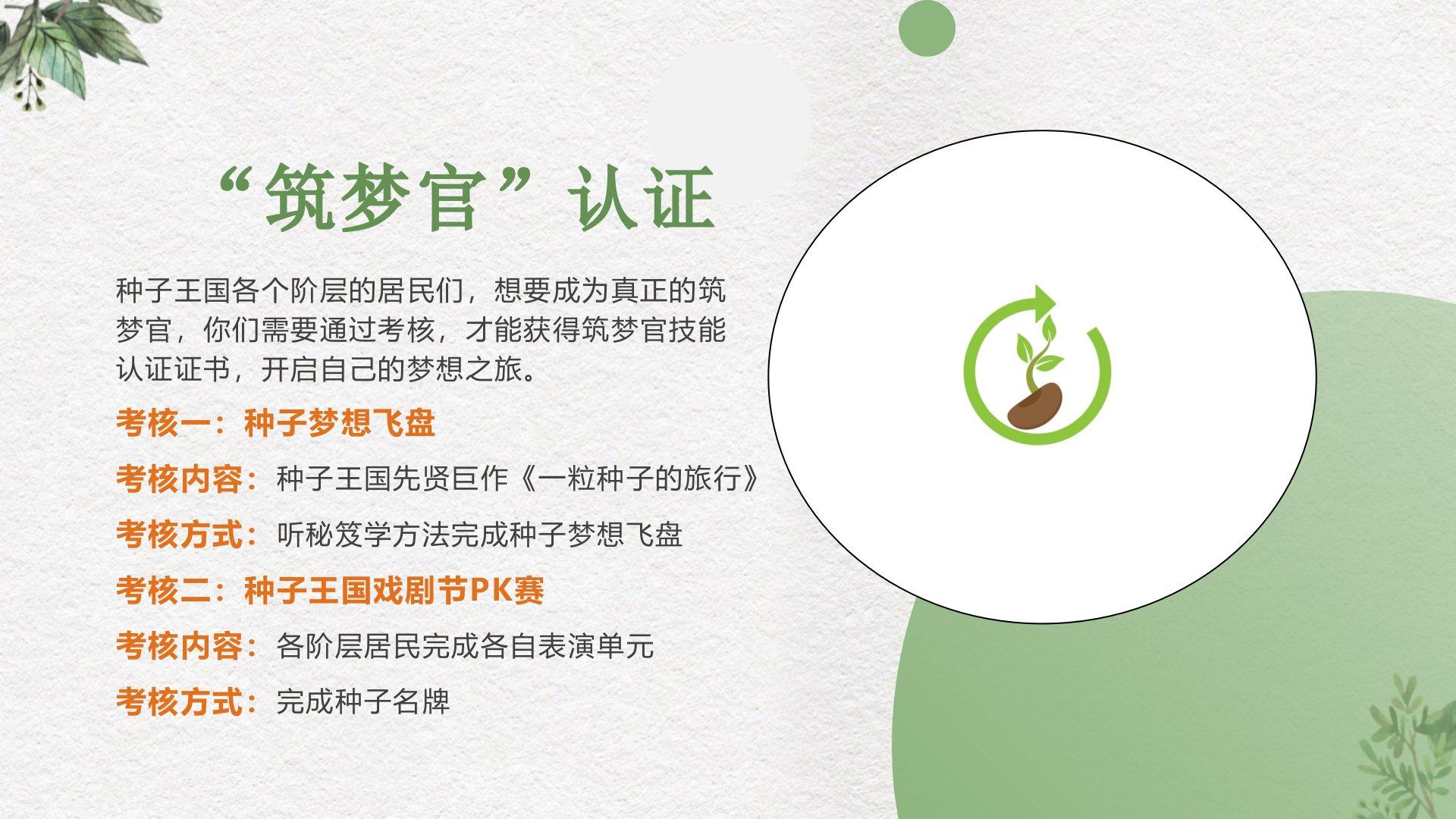 “筑梦官”认证

种子王国各个阶层的居民们，想要成为真正的筑梦官，你们需要通过考核，才能获得筑梦官技能认证证书，开启自己的梦想之旅。

考核一：种子梦想飞盘

考核内容：种子王国先贤巨作《一粒种子的旅行》

考核方式：听秘笈学方法完成种子梦想飞盘

考核二：种子王国戏剧节PK赛

考核内容：各阶层居民完成各自表演单元

考核方式：完成种子名牌